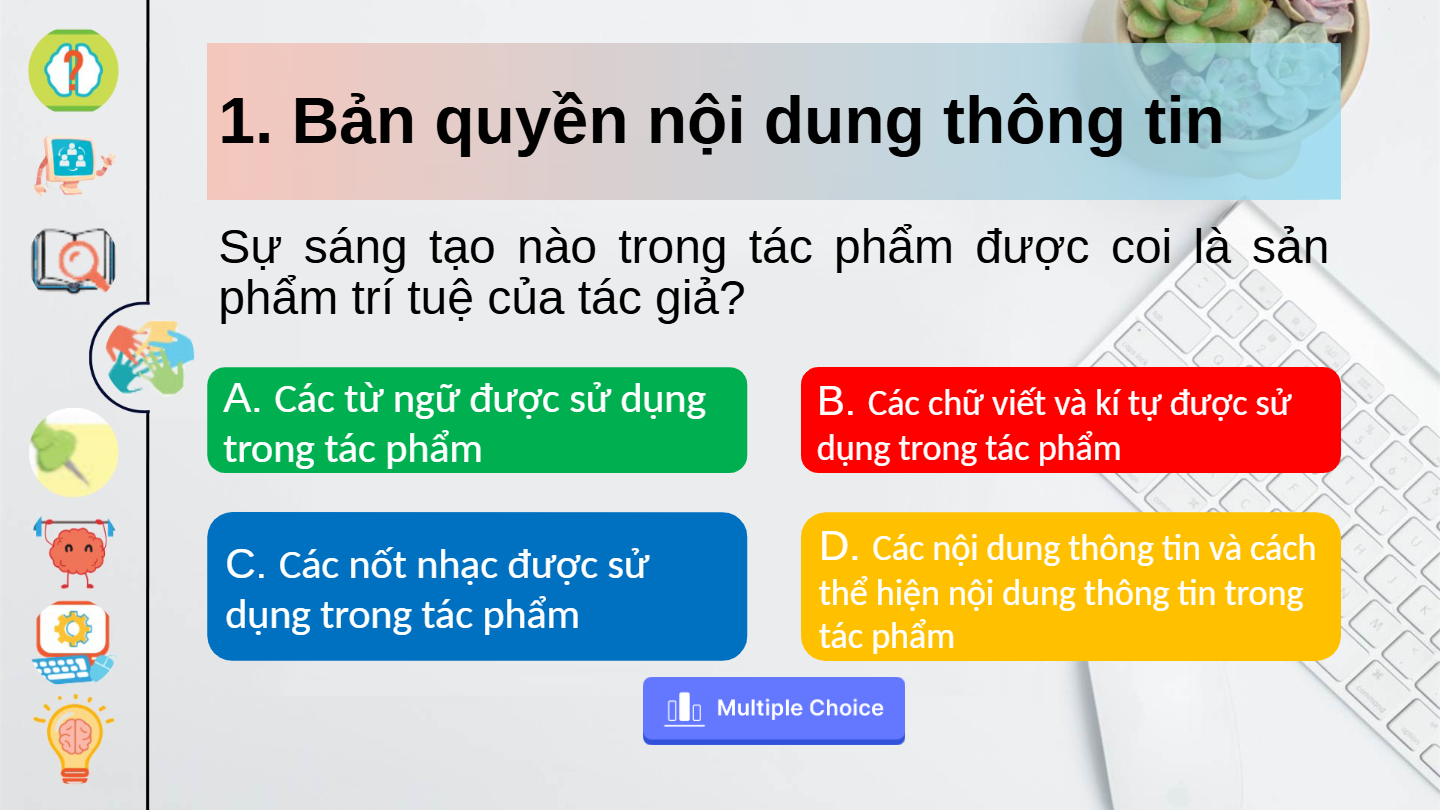 1. Bản quyền nội dung thông tin

Sự sáng tạo nào trong tác phẩm được coi là sản phẩm trí tuệ của tác giả?

A. Các từ ngữ được sử dụng trong tác phẩm

B. Các chữ viết và kí tự được sử dụng trong tác phẩm

C. Các nốt nhạc được sử dụng trong tác phẩm

D. Các nội dung thông tin và cách thể hiện nội dung thông tin trong tác phẩm

Multiple Choice